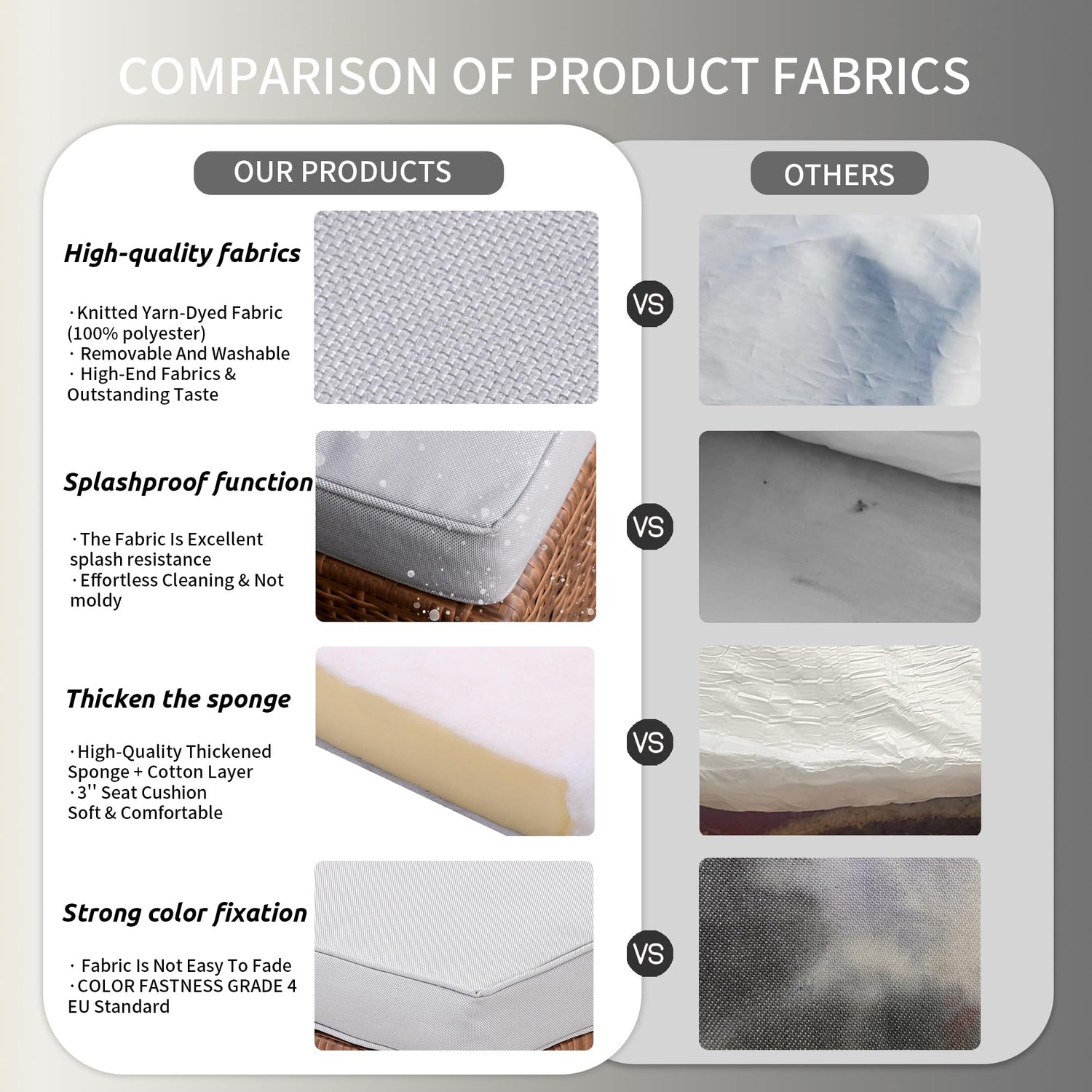 COMPARISON OF PRODUCT FABRICS

OUR PRODUCTS

OTHERS

High-quality fabrics

· Knitted Yarn-Dyed Fabric (100% polyester)
· Removable And Washable
· High-End Fabrics & Outstanding Taste

VS

Splashproof function

· The Fabric Is Excellent splash resistance
· Effortless Cleaning & Not moldy

VS

Thicken the sponge

· High-Quality Thickened Sponge + Cotton Layer
· 3'' Seat Cushion Soft & Comfortable

VS

Strong color fixation

· Fabric Is Not Easy To Fade
· COLOR FASTNESS GRADE 4 EU Standard

VS